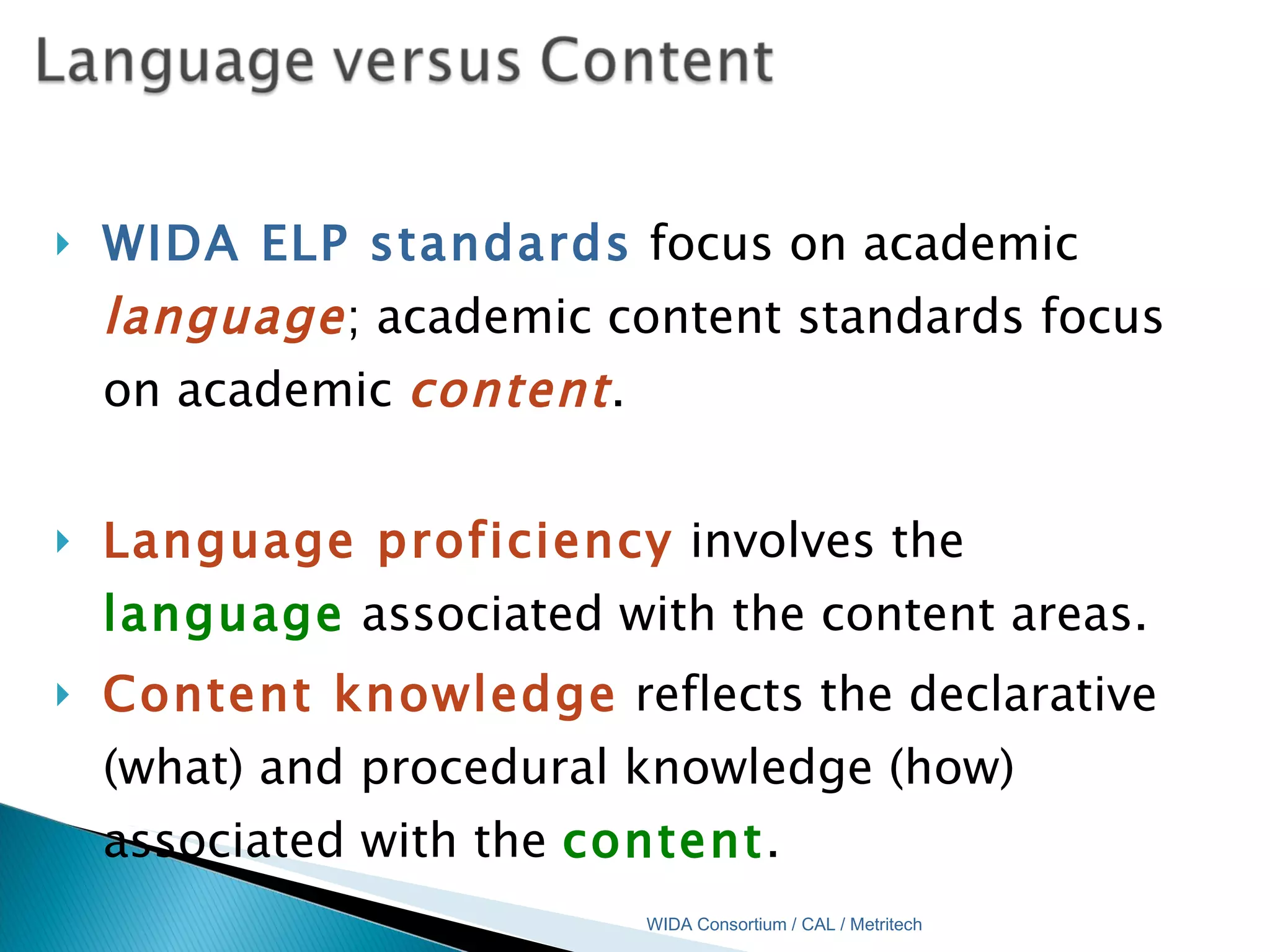 Language versus Content

WIDA ELP standards focus on academic language; academic content standards focus on academic content.

Language proficiency involves the language associated with the content areas.

Content knowledge reflects the declarative (what) and procedural knowledge (how) associated with the content.

WIDA Consortium / CAL / Metritech